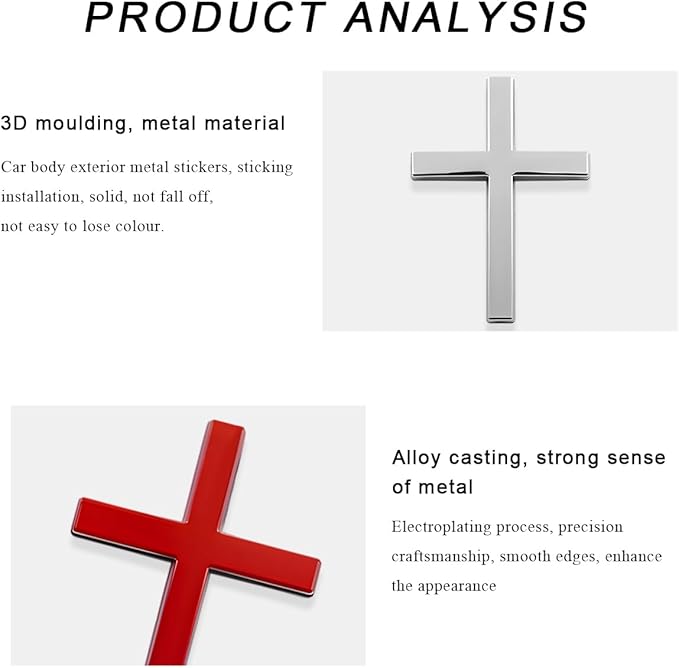 PRODUCT ANALYSIS

3D moulding, metal material

Car body exterior metal stickers, sticking installation, solid, not fall off, not easy to lose colour.

Alloy casting, strong sense of metal

Electroplating process, precision craftsmanship, smooth edges, enhance the appearance